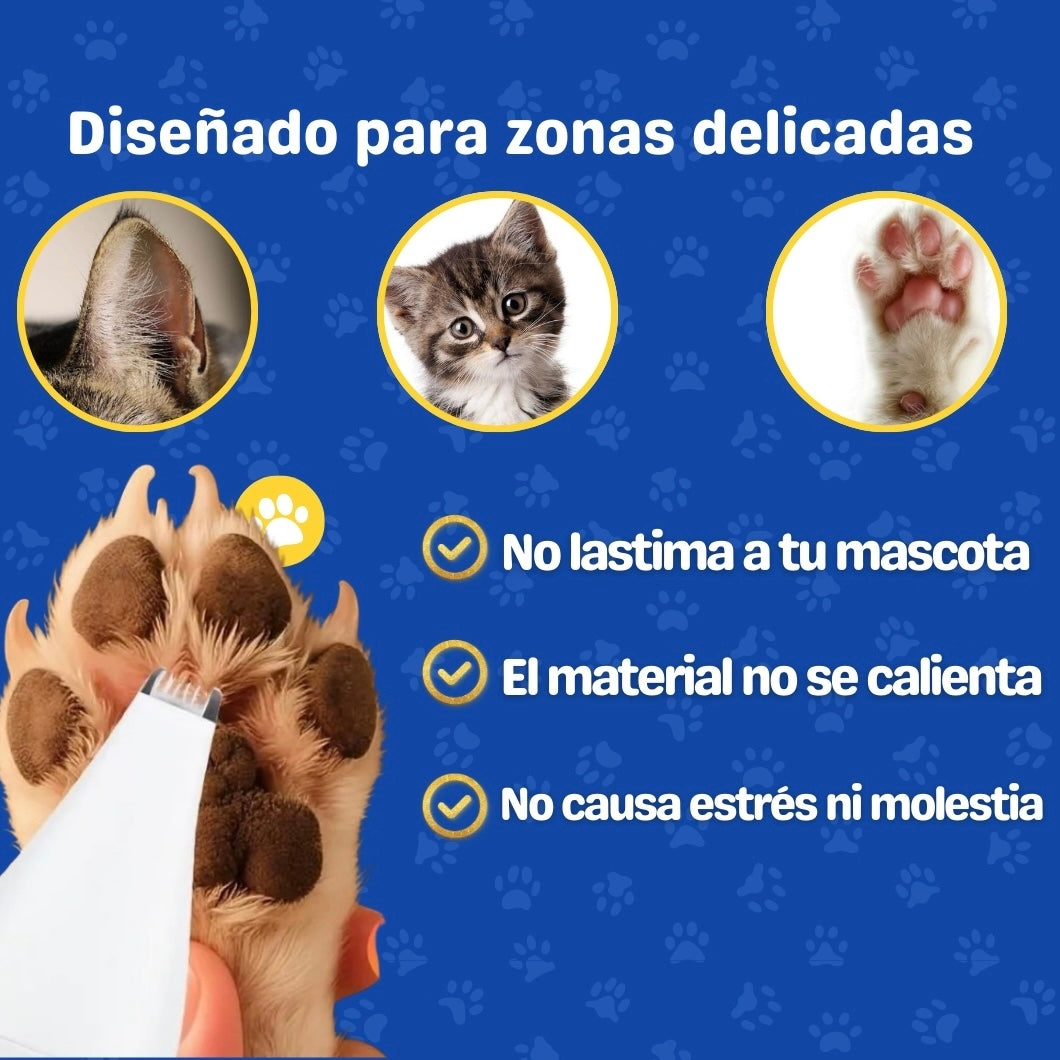 Diseñado para zonas delicadas

No lastima a tu mascota

El material no se calienta

No causa estrés ni molestia